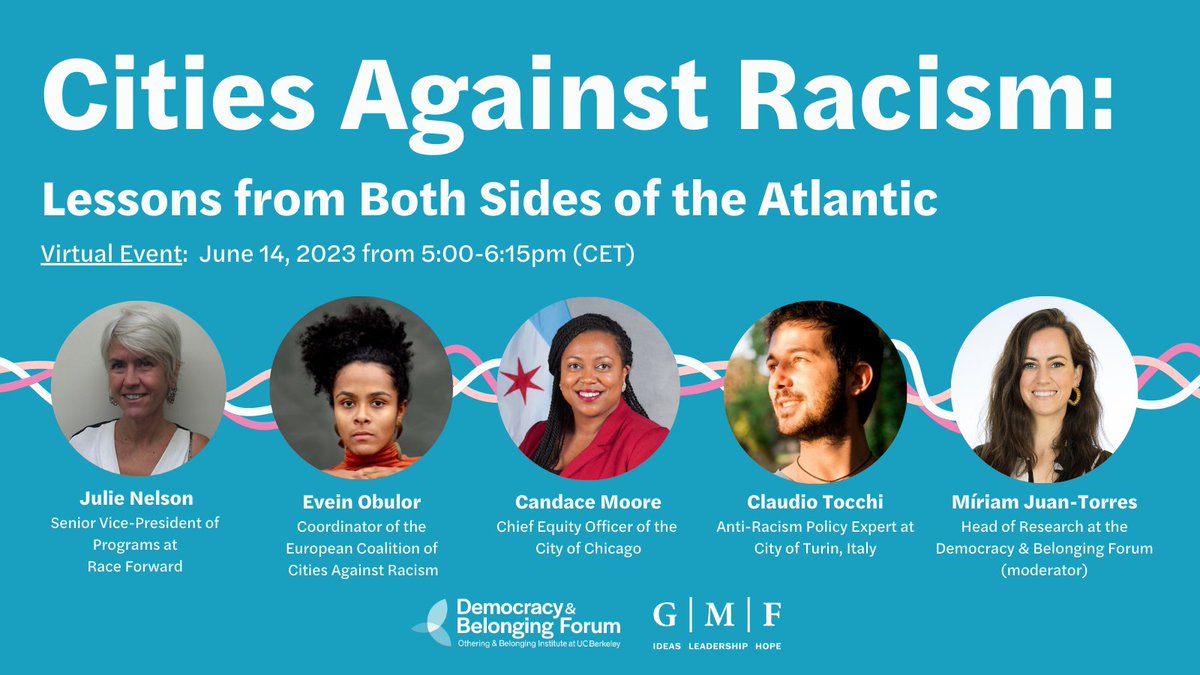 Cities Against Racism:

Lessons from Both Sides of the Atlantic

Virtual Event: June 14, 2023 from 5:00-6:15pm (CET)

Julie Nelson
Senior Vice-President of Programs at Race Forward

Evein Obulor
Coordinator of the European Coalition of Cities Against Racism

Candace Moore
Chief Equity Officer of the City of Chicago

Claudio Tocchi
Anti-Racism Policy Expert at City of Turin, Italy

Míriam Juan-Torres
Head of Research at the Democracy & Belonging Forum (moderator)

Democracy & Belonging Forum
Othering & Belonging Institute at UC Berkeley

G | M | F
IDEAS LEADERSHIP HOPE